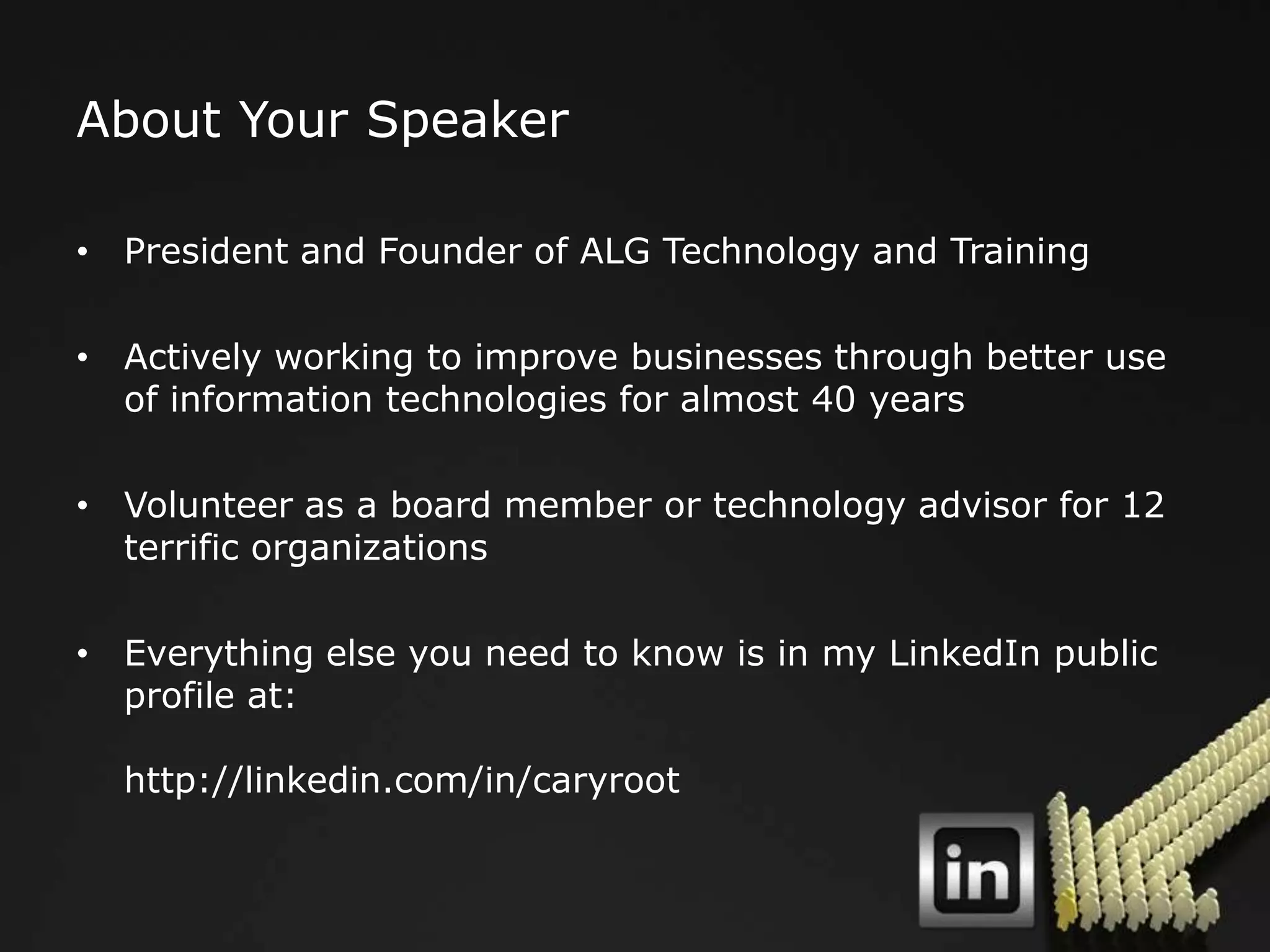 About Your Speaker

• President and Founder of ALG Technology and Training

• Actively working to improve businesses through better use of information technologies for almost 40 years

• Volunteer as a board member or technology advisor for 12 terrific organizations

• Everything else you need to know is in my LinkedIn public profile at:

http://linkedin.com/in/caryroot

in